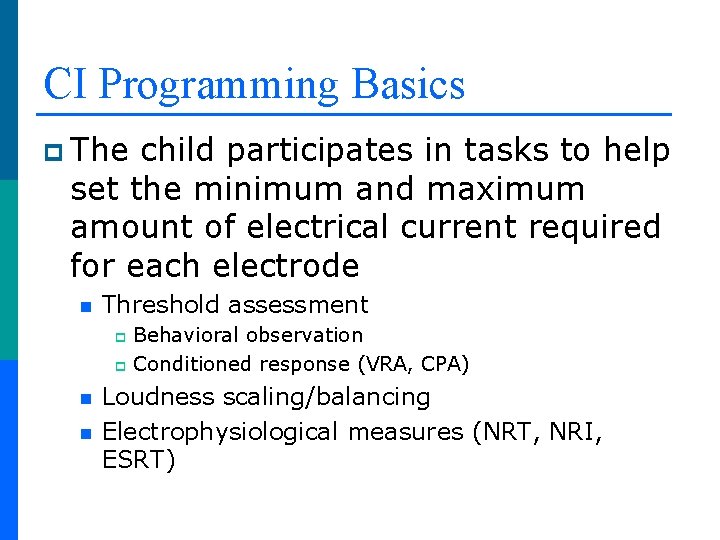 CI Programming Basics

The child participates in tasks to help set the minimum and maximum amount of electrical current required for each electrode

Threshold assessment

Behavioral observation

Conditioned response (VRA, CPA)

Loudness scaling/balancing

Electrophysiological measures (NRT, NRI, ESRT)